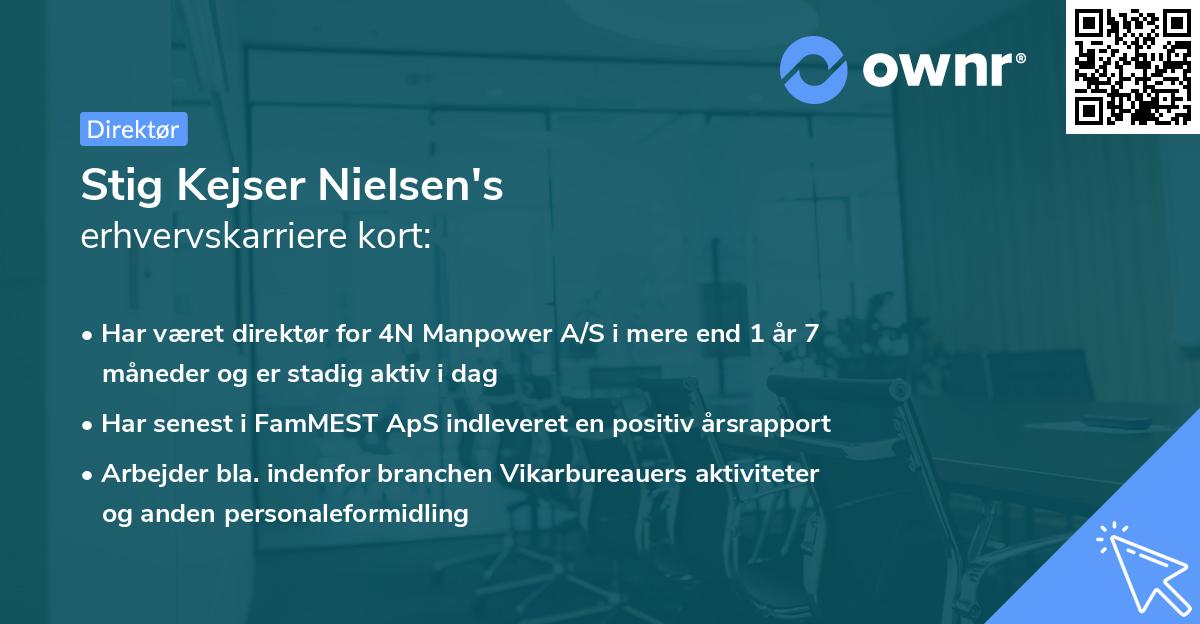 ownr®

Direktør

Stig Kejser Nielsen's
erhvervskarriere kort:

• Har været direktør for 4N Manpower A/S i mere end 1 år 7 måneder og er stadig aktiv i dag

• Har senest i FamMEST ApS indleveret en positiv årsrapport

• Arbejder bla. indenfor branchen Vikarbureauers aktiviteter og anden personaleformidling